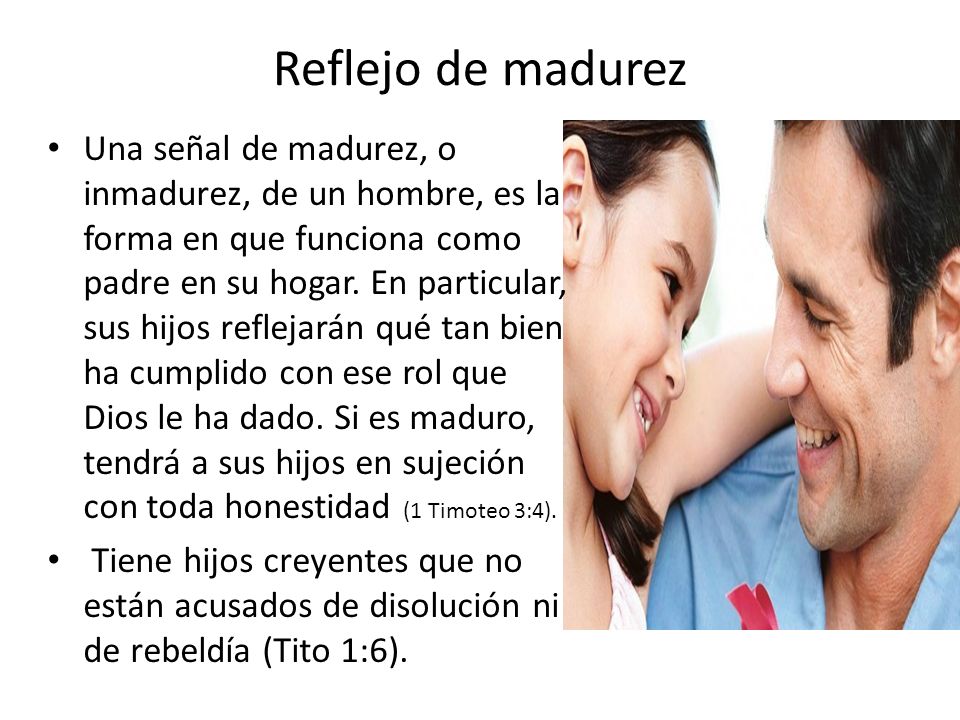 Reflejo de madurez

• Una señal de madurez, o inmadurez, de un hombre, es la forma en que funciona como padre en su hogar. En particular, sus hijos reflejarán qué tan bien ha cumplido con ese rol que Dios le ha dado. Si es maduro, tendrá a sus hijos en sujeción con toda honestidad (1 Timoteo 3:4).

• Tiene hijos creyentes que no están acusados de disolución ni de rebeldía (Tito 1:6).